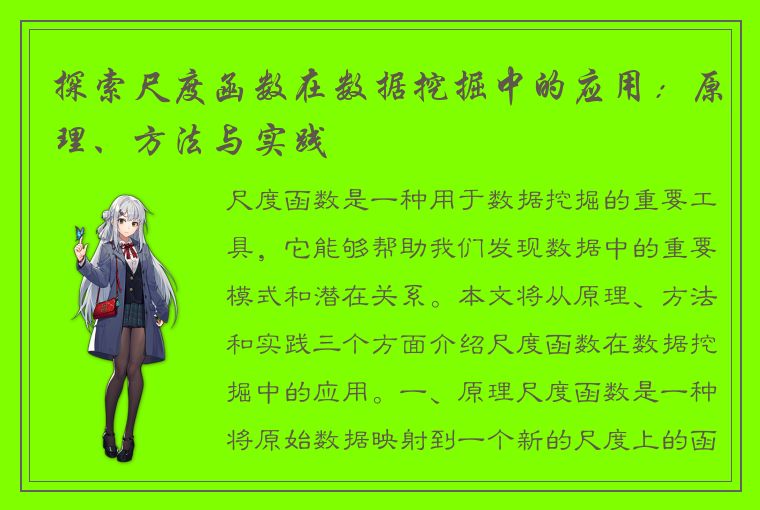 探索尺度函数在数据挖掘中的应用：原理、方法与实践

尺度函数是一种用于数据挖掘的重要工具，它能够帮助我们发现数据中的重要模式和潜在关系。本文将从原理、方法和实践三个方面介绍尺度函数在数据挖掘中的应用。一、原理尺度函数是一种将原始数据映射到一个新的尺度上的函